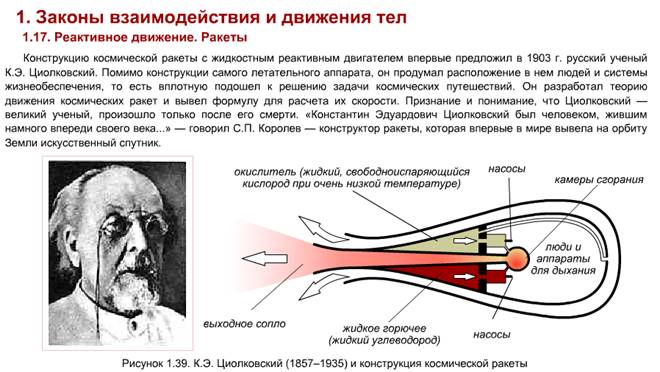 1. Законы взаимодействия и движения тел

1.17. Реактивное движение. Ракеты

Конструкцию космической ракеты с жидкостным реактивным двигателем впервые предложил в 1903 г. русский ученый К.Э. Циолковский. Помимо конструкции самого летательного аппарата, он продумал расположение в нем людей и системы жизнеобеспечения, то есть вплотную подошел к решению задачи космических путешествий. Он разработал теорию движения космических ракет и вывел формулу для расчета их скорости. Признание и понимание, что Циолковский — великий ученый, произошло только после его смерти. «Константин Эдуардович Циолковский был человеком, жившим намного впереди своего века...» — говорил С.П. Королев — конструктор ракеты, которая впервые в мире вывела на орбиту Земли искусственный спутник.

окислитель (жидкий, свободноиспаряющийся кислород при очень низкой температуре)

насосы

камеры сгорания

люди и аппараты для дыхания

выходное сопло

жидкое горючее (жидкий углеводород)

насосы

Рисунок 1.39. К.Э. Циолковский (1857–1935) и конструкция космической ракеты